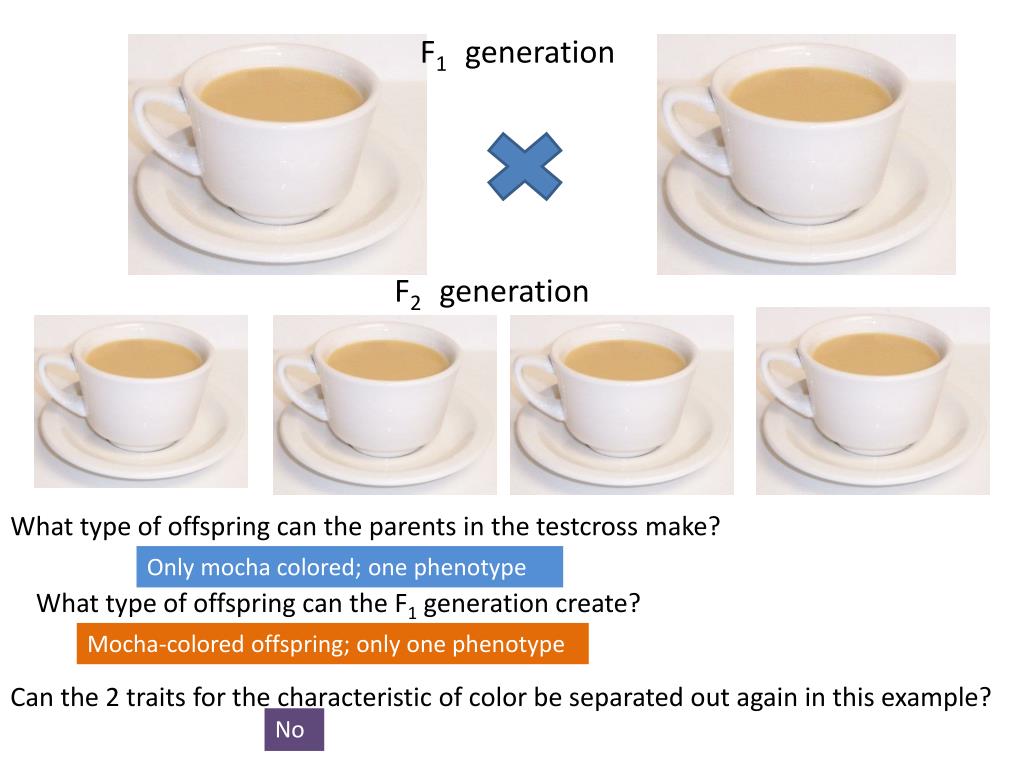 $F_1$ generation

$F_2$ generation

What type of offspring can the parents in the testcross make?

Only mocha colored; one phenotype

What type of offspring can the $F_1$ generation create?

Mocha-colored offspring; only one phenotype

Can the 2 traits for the characteristic of color be separated out again in this example?

No